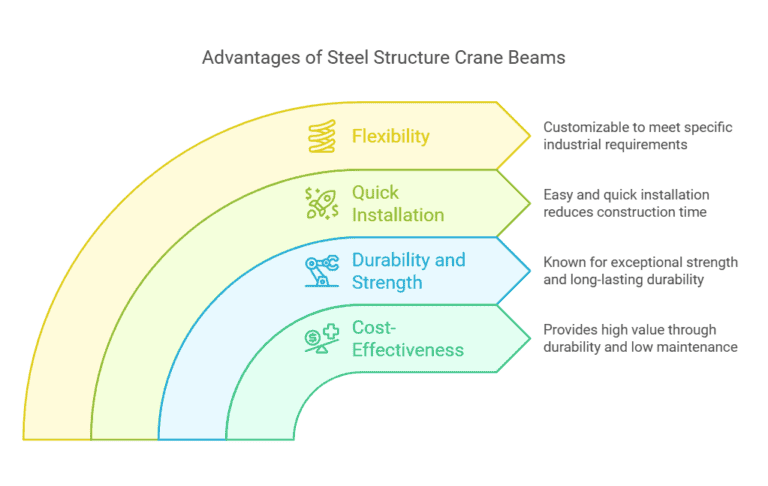 Advantages of Steel Structure Crane Beams

Flexibility

Customizable to meet specific industrial requirements

Quick Installation

Easy and quick installation reduces construction time

Durability and Strength

Known for exceptional strength and long-lasting durability

Cost-Effectiveness

Provides high value through durability and low maintenance